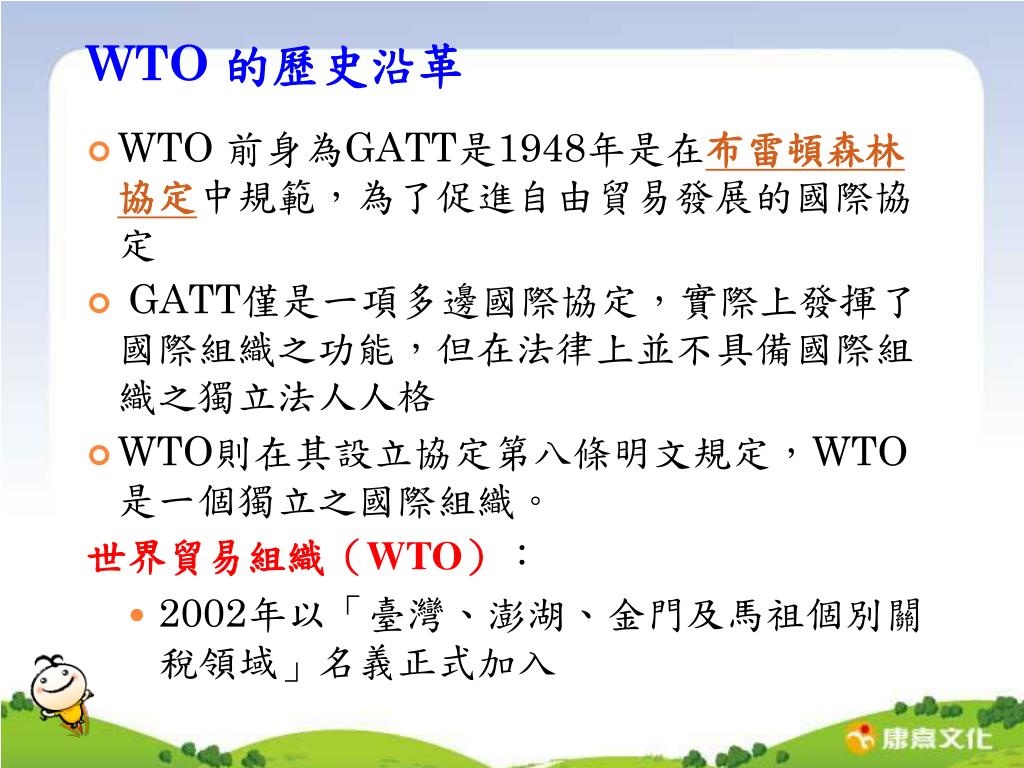 WTO 的歷史沿革

WTO 前身為GATT是1948年是在布雷頓森林協定中規範，為了促進自由貿易發展的國際協定

GATT僅是一項多邊國際協定，實際上發揮了國際組織之功能，但在法律上並不具備國際組織之獨立法人人格

WTO則在其設立協定第八條明文規定，WTO是一個獨立之國際組織。

世界貿易組織（WTO）：

2002年以「臺灣、澎湖、金門及馬祖個別關稅領域」名義正式加入

康熹文化